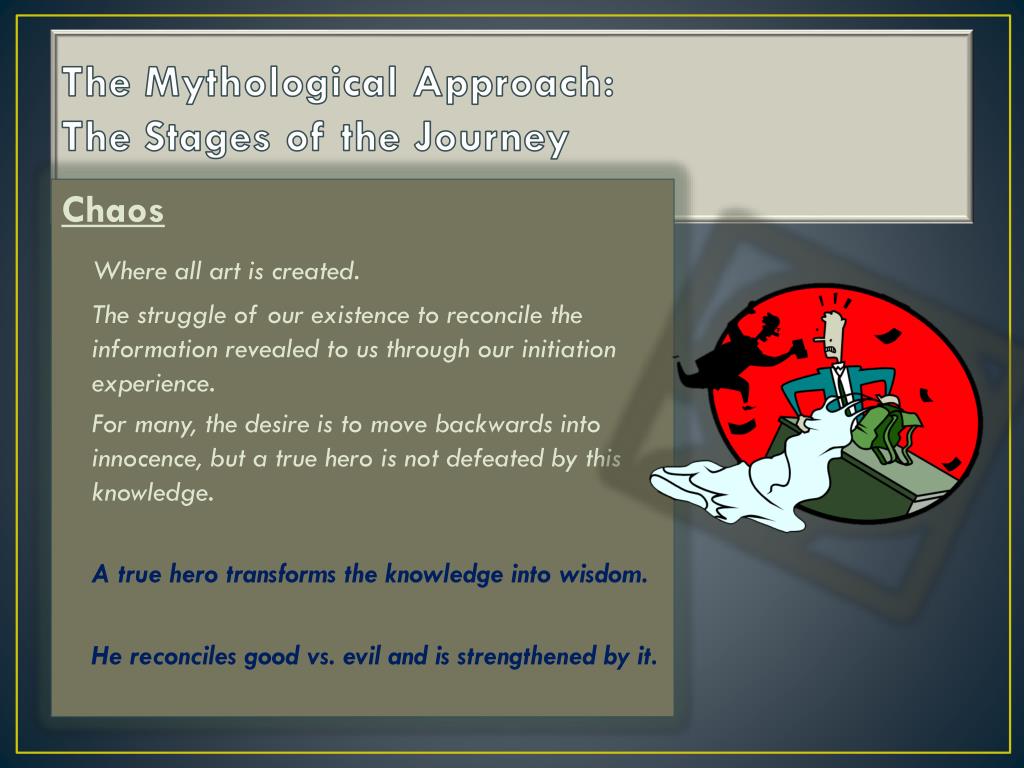 The Mythological Approach:
The Stages of the Journey

Chaos

Where all art is created.

The struggle of our existence to reconcile the information revealed to us through our initiation experience.

For many, the desire is to move backwards into innocence, but a true hero is not defeated by this knowledge.

A true hero transforms the knowledge into wisdom.

He reconciles good vs. evil and is strengthened by it.